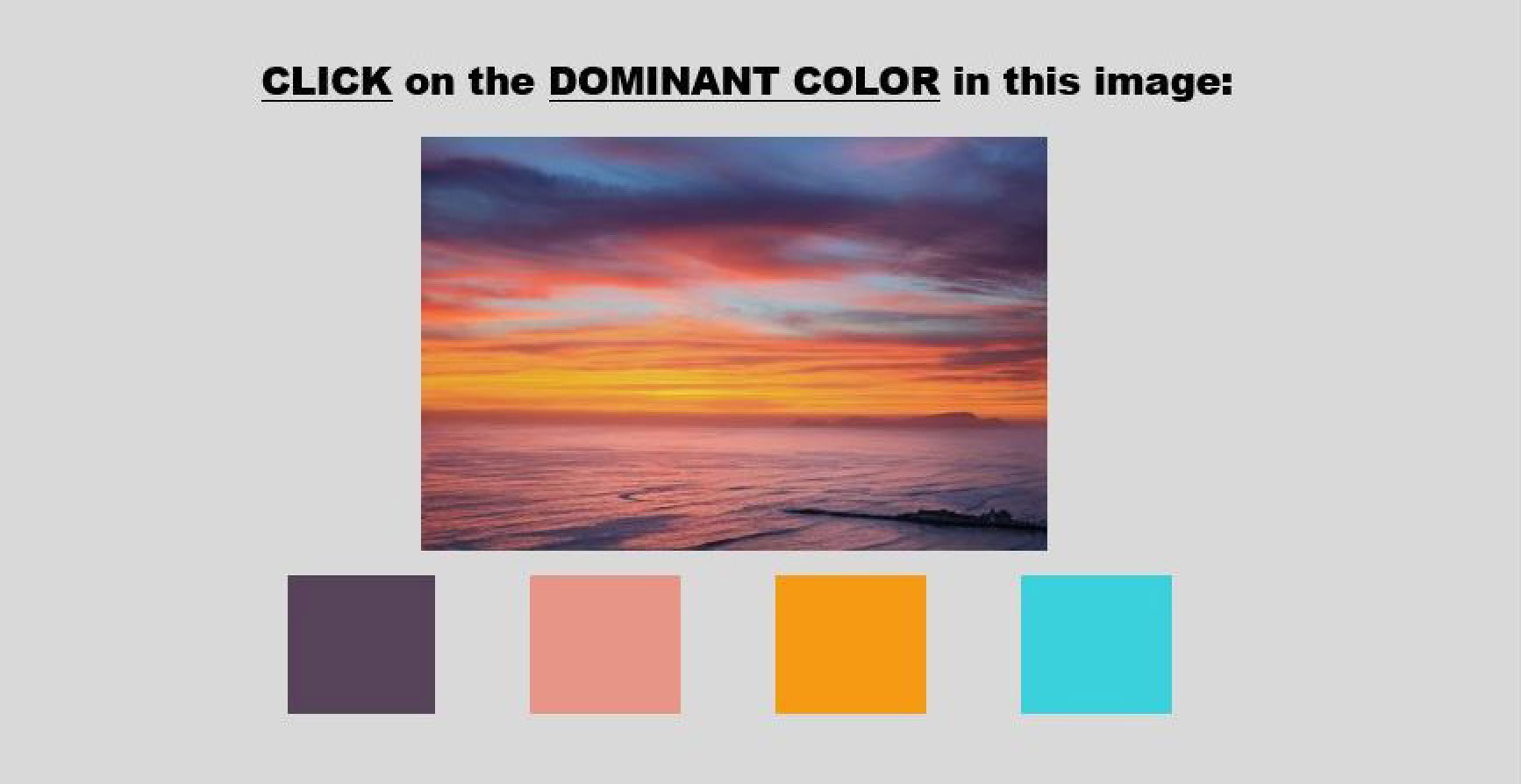 CLICK on the DOMINANT COLOR in this image: